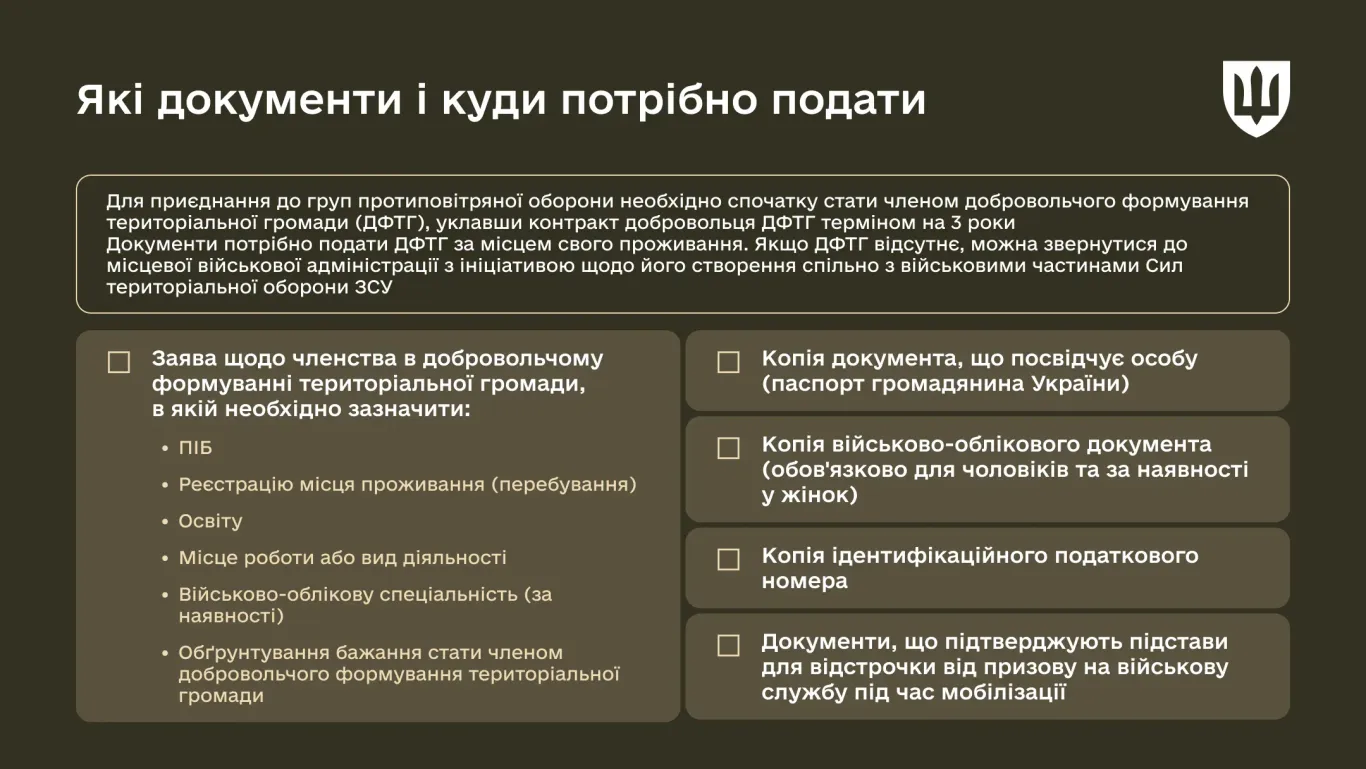 Які документи і куди потрібно подати

Для приєднання до груп протиповітряної оборони необхідно спочатку стати членом добровольчого формування територіальної громади (ДФТГ), уклавши контракт добровольця ДФТГ терміном на 3 роки
Документи потрібно подати ДФТГ за місцем свого проживання. Якщо ДФТГ відсутнє, можна звернутися до місцевої військової адміністрації з ініціативою щодо його створення спільно з військовими частинами Сил територіальної оборони ЗСУ

☐ Заява щодо членства в добровольчому формуванні територіальної громади, в якій необхідно зазначити:

• ПІБ
• Реєстрацію місця проживання (перебування)
• Освіту
• Місце роботи або вид діяльності
• Військово-облікову спеціальність (за наявності)
• Обґрунтування бажання стати членом добровольчого формування територіальної громади

☐ Копія документа, що посвідчує особу (паспорт громадянина України)

☐ Копія військово-облікового документа (обов'язково для чоловіків та за наявності у жінок)

☐ Копія ідентифікаційного податкового номера

☐ Документи, що підтверджують підстави для відстрочки від призову на військову службу під час мобілізації